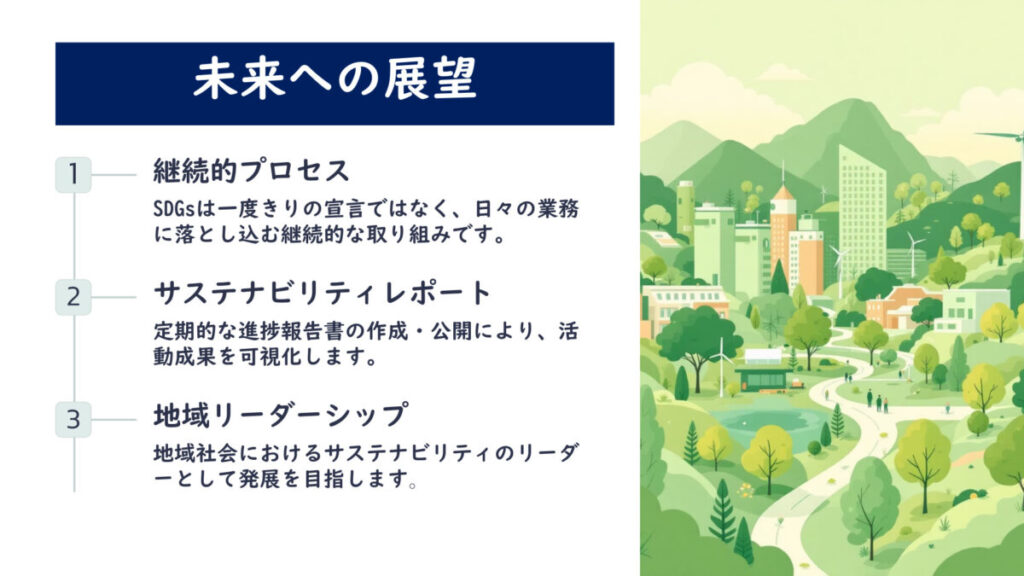 未来への展望

1 継続的プロセス

SDGsは一度きりの宣言ではなく、日々の業務に落とし込む継続的な取り組みです。

2 サステナビリティレポート

定期的な進捗報告書の作成・公開により、活動成果を可視化します。

3 地域リーダーシップ

地域社会におけるサステナビリティのリーダーとして発展を目指します。